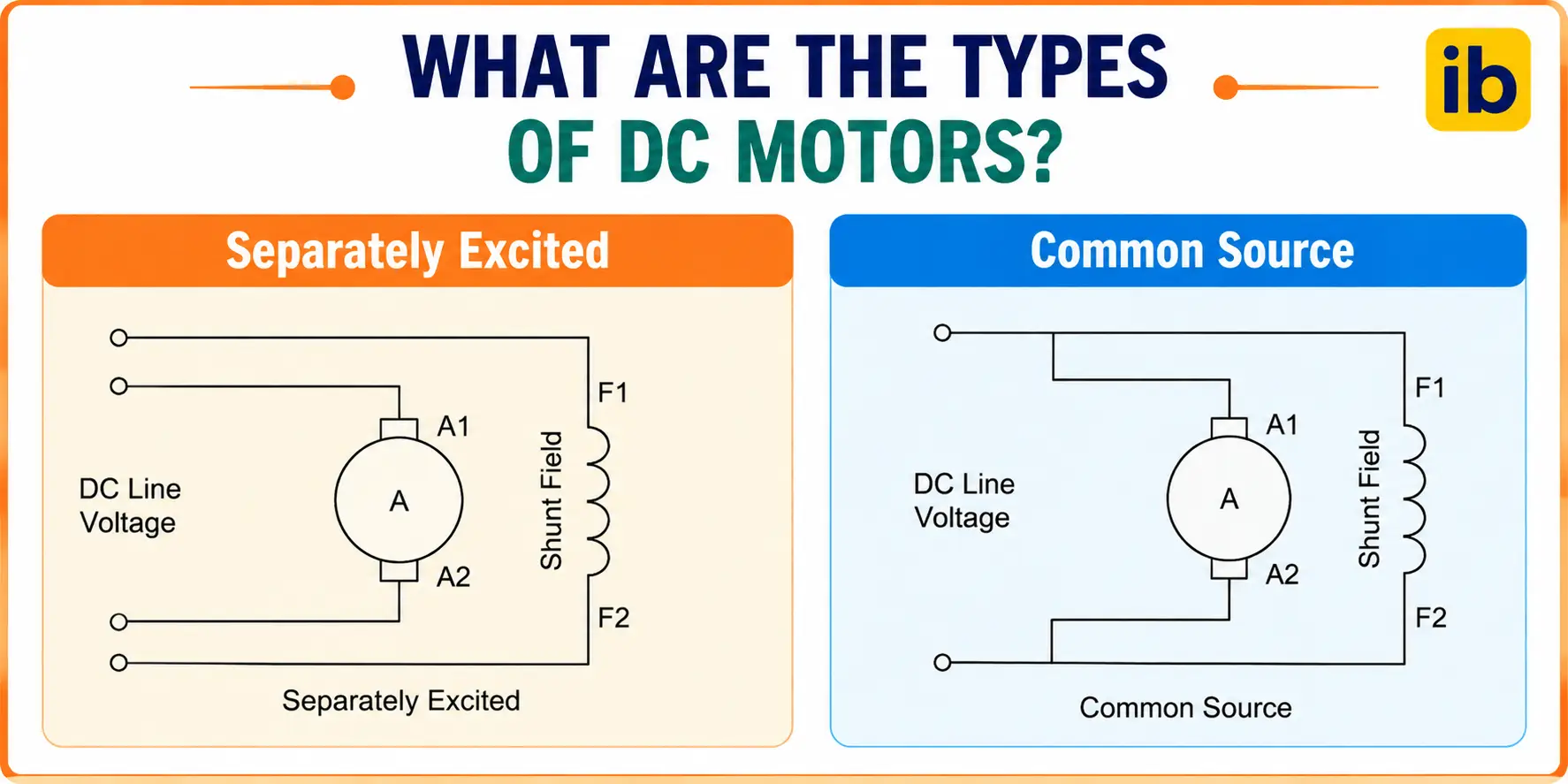 WHAT ARE THE TYPES OF DC MOTORS?

ib

Separately Excited

DC Line Voltage

A1

A

A2

Shunt Field

F1

F2

Separately Excited

Common Source

DC Line Voltage

A1

A

A2

Shunt Field

F1

F2

Common Source